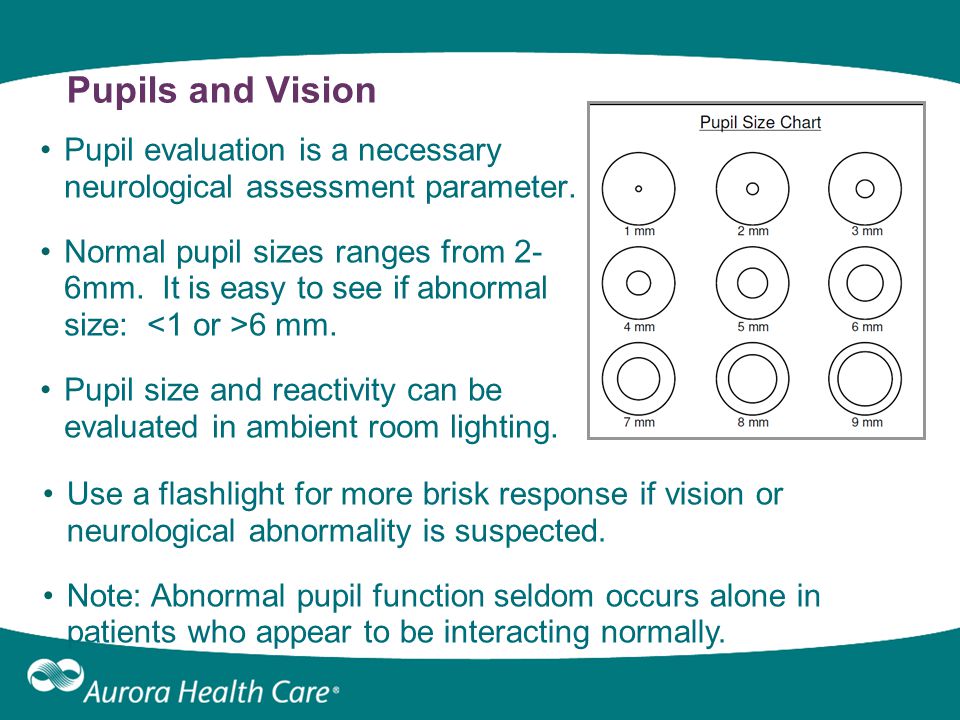 Pupils and Vision

• Pupil evaluation is a necessary neurological assessment parameter.

• Normal pupil sizes ranges from 2-6mm. It is easy to see if abnormal size: <1 or >6 mm.

• Pupil size and reactivity can be evaluated in ambient room lighting.

Pupil Size Chart

1 mm 2 mm 3 mm
4 mm 5 mm 6 mm
7 mm 8 mm 9 mm

• Use a flashlight for more brisk response if vision or neurological abnormality is suspected.

• Note: Abnormal pupil function seldom occurs alone in patients who appear to be interacting normally.

Aurora Health Care®